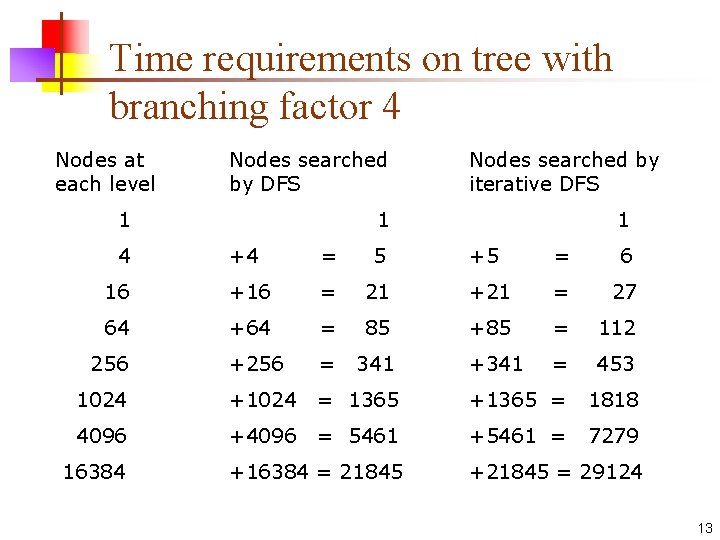 Time requirements on tree with branching factor 4

| Nodes at each level | Nodes searched by DFS | Nodes searched by iterative DFS |
|---|---|---|
| 1 | 1 | 1 |
| 4 | +4 = 5 | +5 = 6 |
| 16 | +16 = 21 | +21 = 27 |
| 64 | +64 = 85 | +85 = 112 |
| 256 | +256 = 341 | +341 = 453 |
| 1024 | +1024 = 1365 | +1365 = 1818 |
| 4096 | +4096 = 5461 | +5461 = 7279 |
| 16384 | +16384 = 21845 | +21845 = 29124 |

13